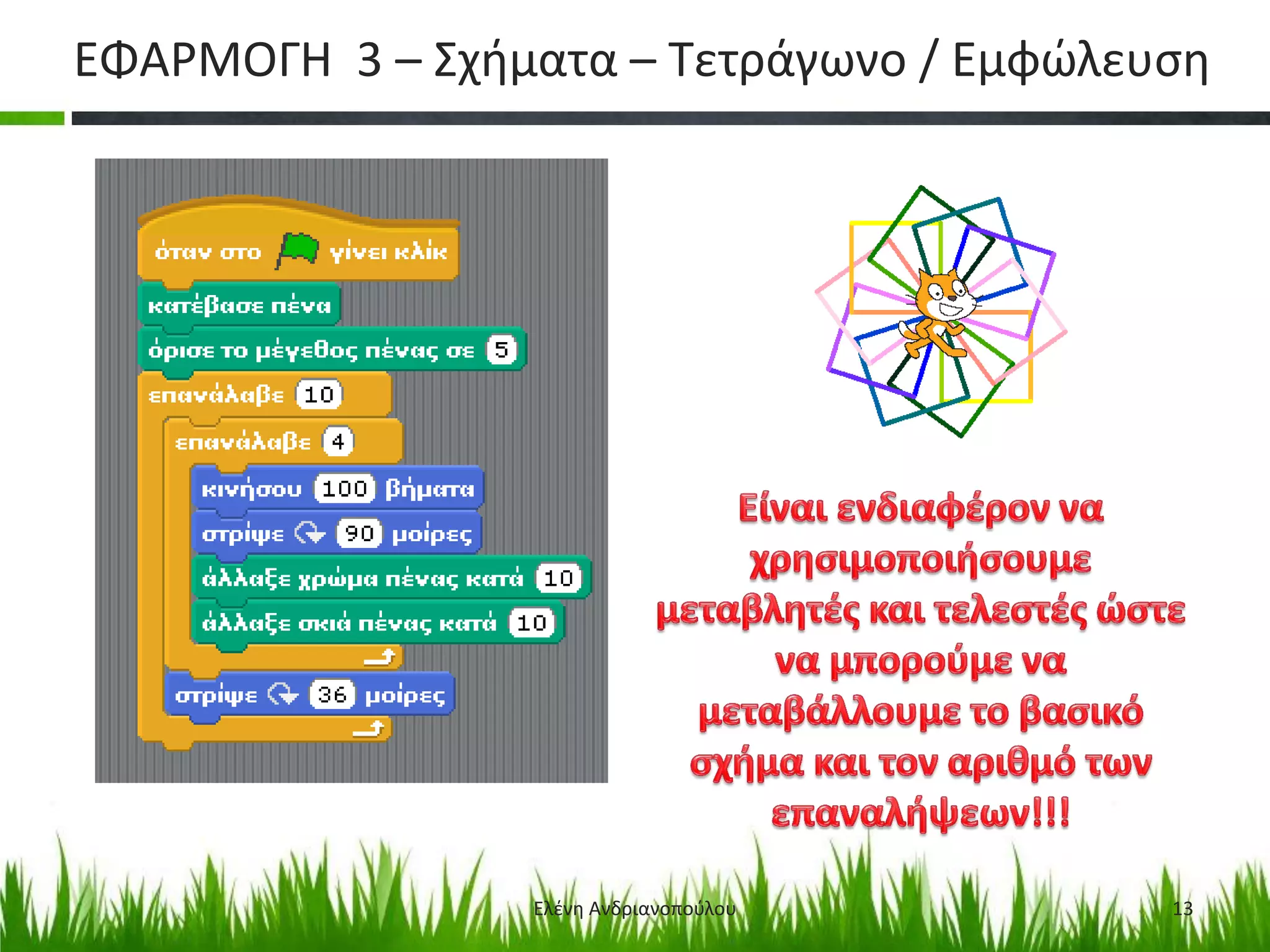 ΕΦΑΡΜΟΓΗ 3 – Σχήματα – Τετράγωνο / Εμφώλευση

όταν στο γίνει κλίκ
κατέβασε πένα
όρισε το μέγεθος πένας σε 5
επανάλαβε 10
επανάλαβε 4
κινήσου 100 βήματα
στρίψε 90 μοίρες
άλλαξε χρώμα πένας κατά 10
άλλαξε σκιά πένας κατά 10
στρίψε 36 μοίρες

Είναι ενδιαφέρον να χρησιμοποιήσουμε μεταβλητές και τελεστές ώστε να μπορούμε να μεταβάλλουμε το βασικό σχήμα και τον αριθμό των επαναλήψεων!!!

Ελένη Ανδριανοπούλου

13